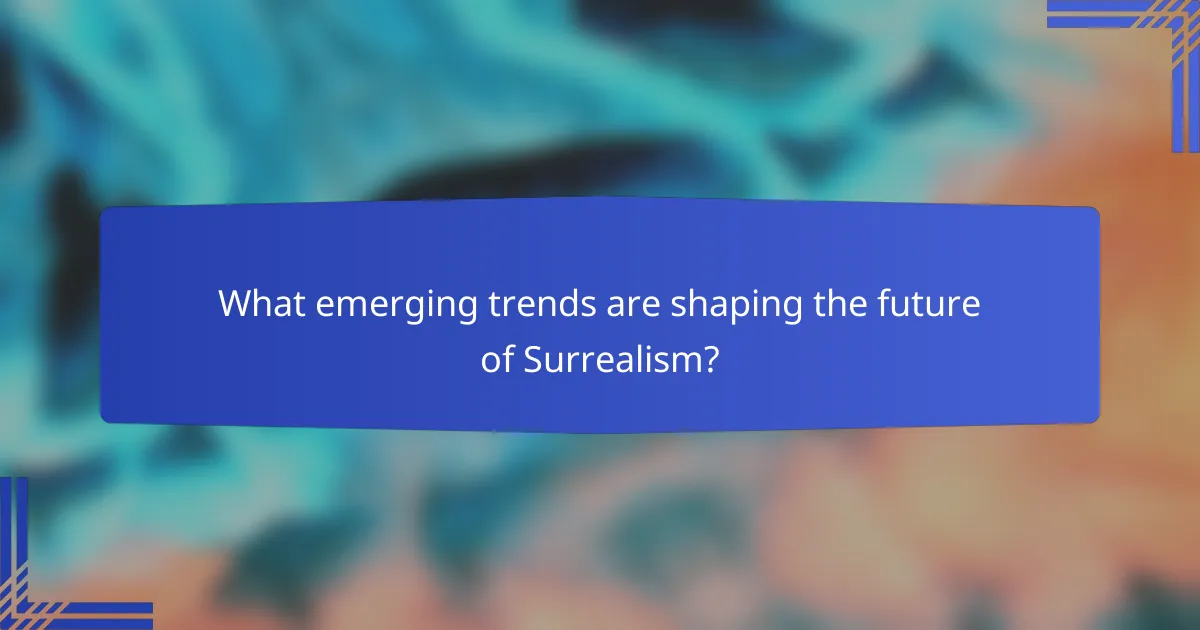 What emerging trends are shaping the future of Surrealism?